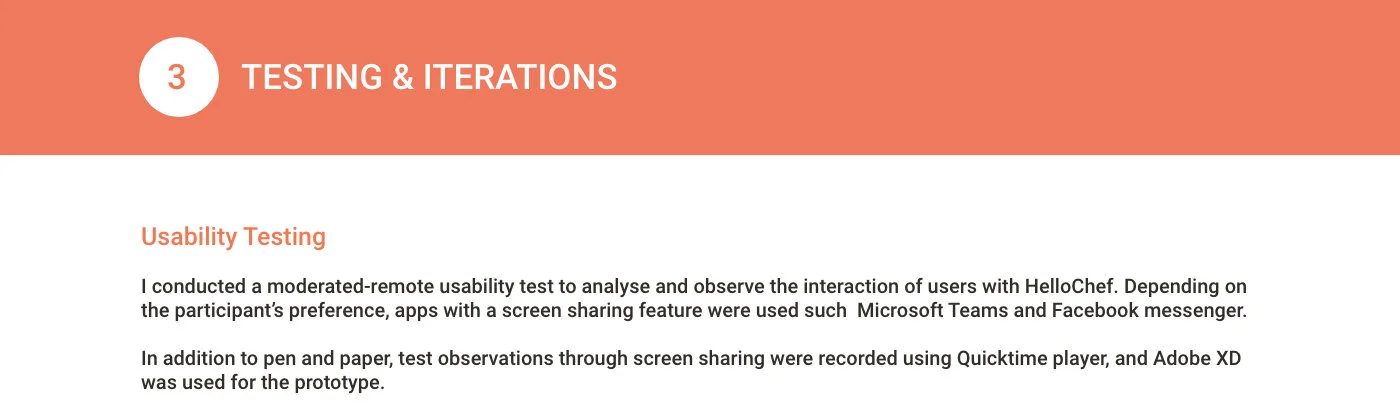 3 TESTING & ITERATIONS

Usability Testing

I conducted a moderated-remote usability test to analyse and observe the interaction of users with HelloChef. Depending on the participant's preference, apps with a screen sharing feature were used such Microsoft Teams and Facebook messenger.

In addition to pen and paper, test observations through screen sharing were recorded using Quicktime player, and Adobe XD was used for the prototype.